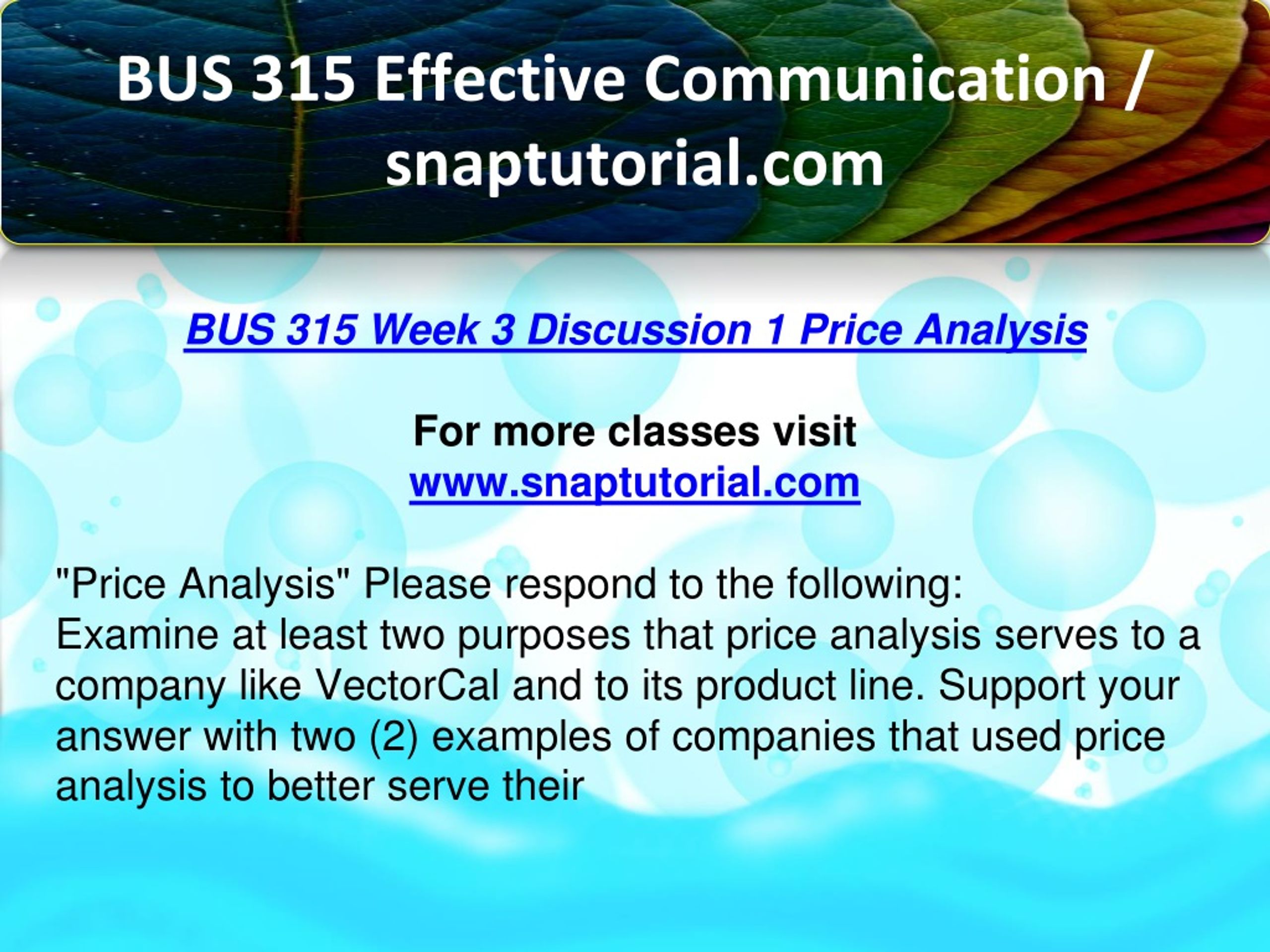 BUS 315 Effective Communication / snaptutorial.com

BUS 315 Week 3 Discussion 1 Price Analysis

For more classes visit
www.snaptutorial.com

"Price Analysis" Please respond to the following:
Examine at least two purposes that price analysis serves to a company like VectorCal and to its product line. Support your answer with two (2) examples of companies that used price analysis to better serve their